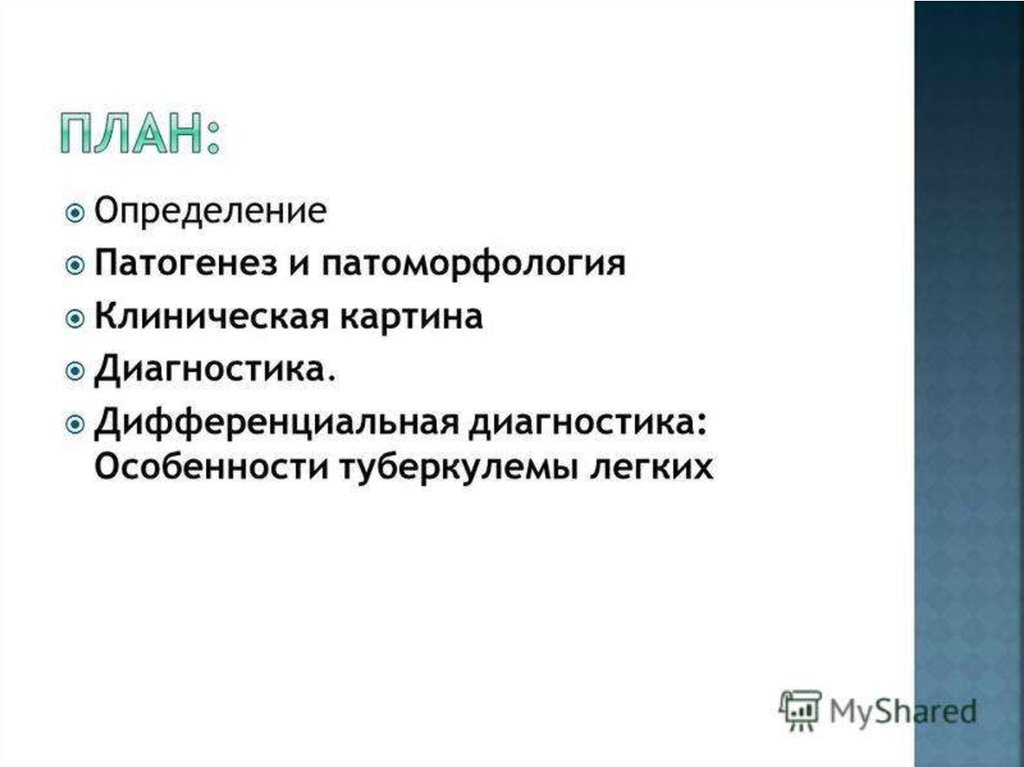 ПЛАН:

Определение
Патогенез и патоморфология
Клиническая картина
Диагностика.
Дифференциальная диагностика: Особенности туберкулемы легких

MyShared